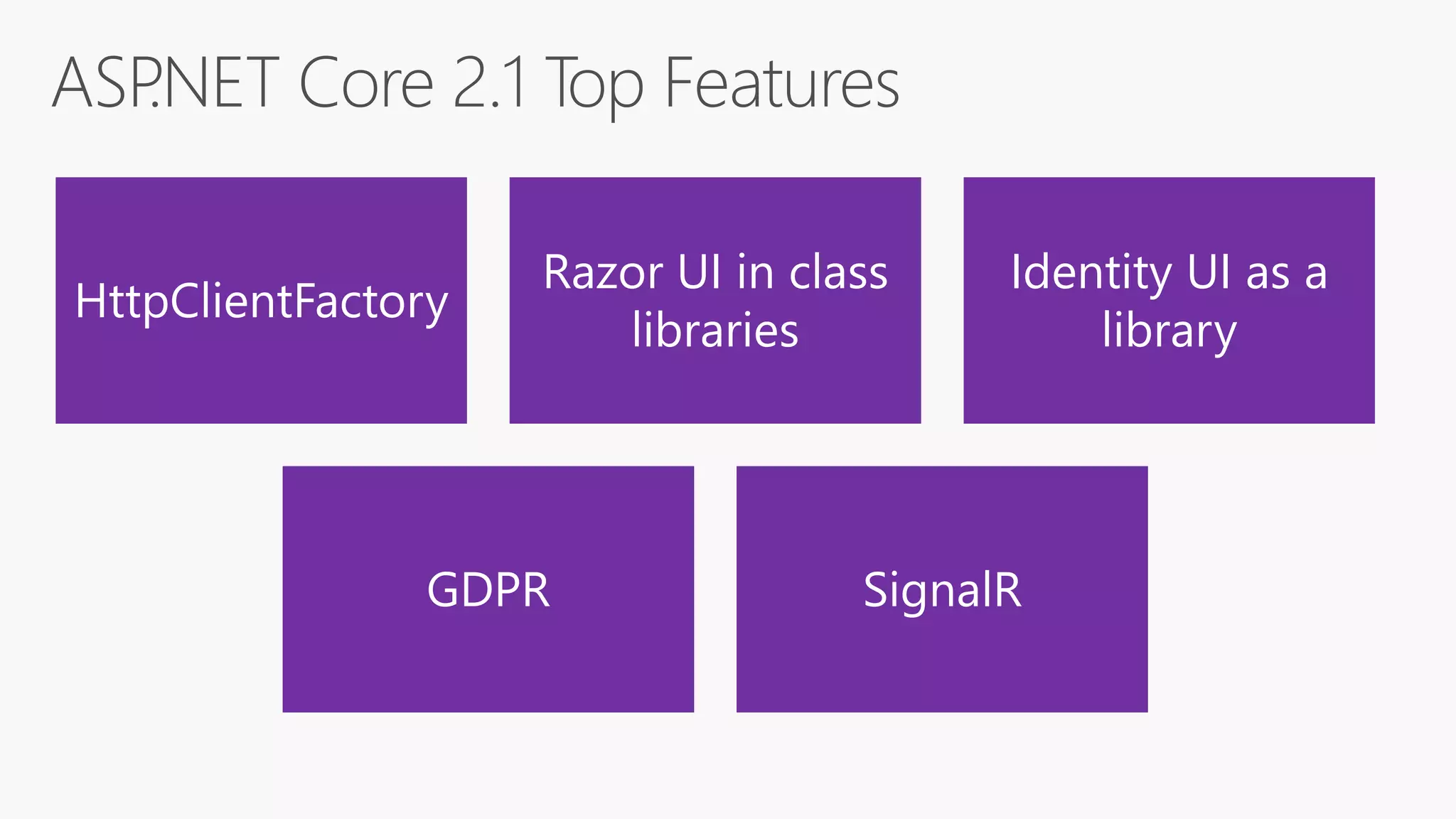 ASP.NET Core 2.1 Top Features

HttpClientFactory

Razor UI in class libraries

Identity UI as a library

GDPR

SignalR